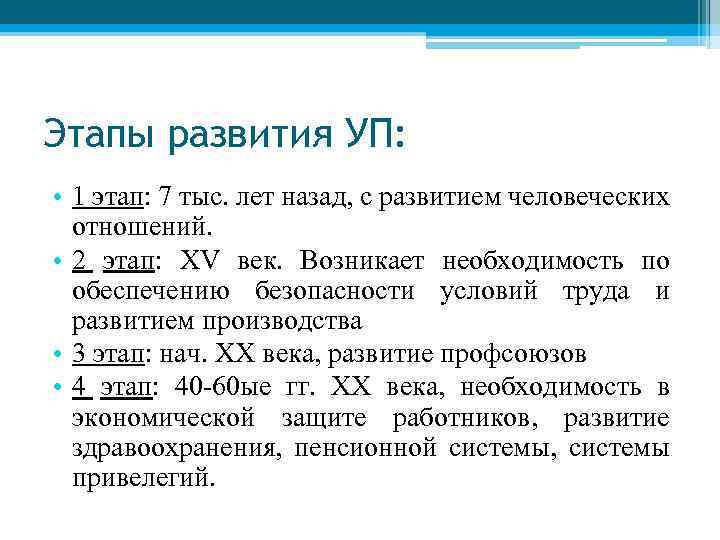 Этапы развития УП:

• 1 этап: 7 тыс. лет назад, с развитием человеческих отношений.
• 2 этап: XV век. Возникает необходимость по обеспечению безопасности условий труда и развитием производства
• 3 этап: нач. XX века, развитие профсоюзов
• 4 этап: 40-60ые гг. XX века, необходимость в экономической защите работников, развитие здравоохранения, пенсионной системы, системы привелегий.